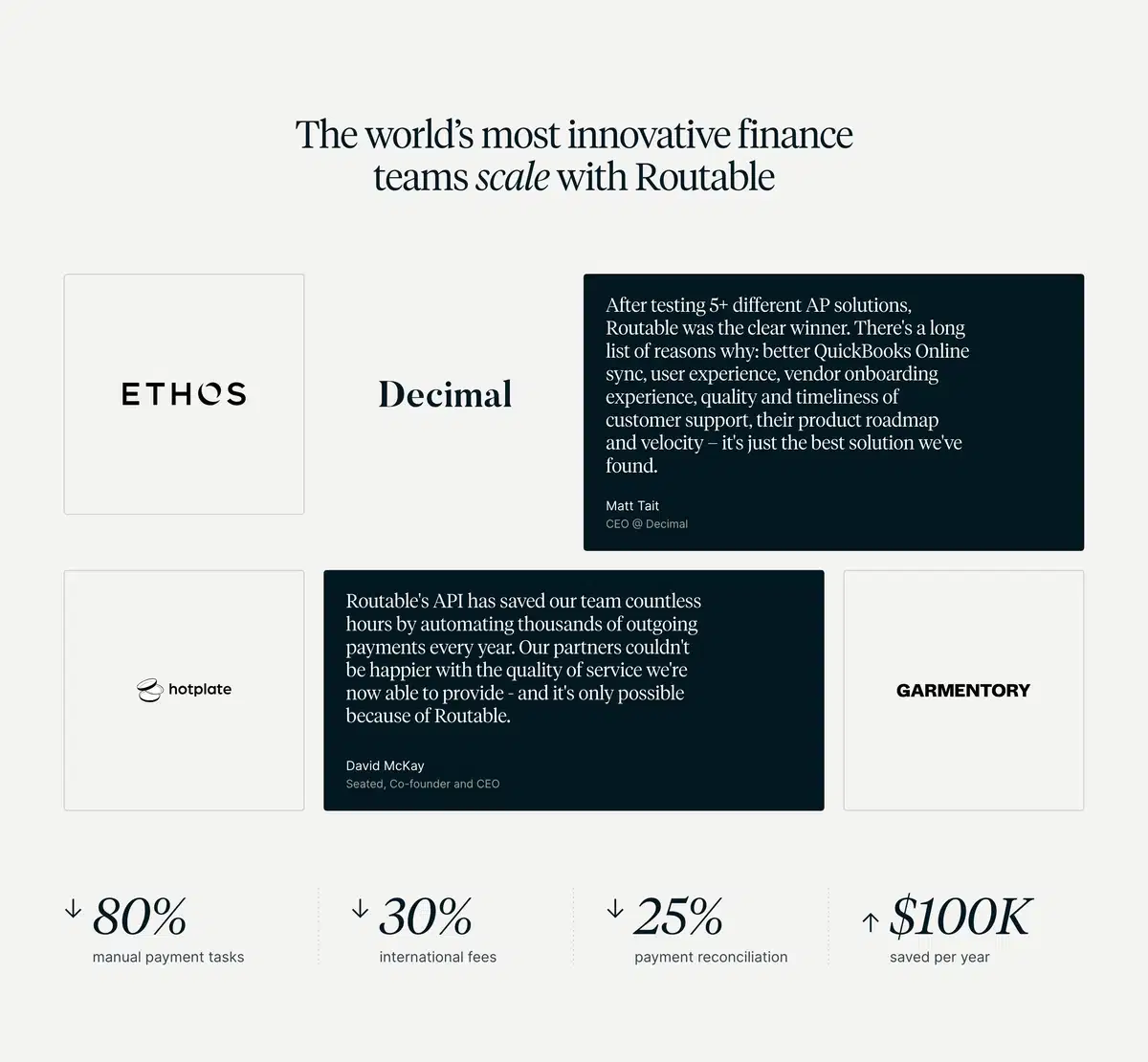 The world's most innovative finance teams scale with Routable

ETHOS

Decimal

After testing 5+ different AP solutions, Routable was the clear winner. There's a long list of reasons why: better QuickBooks Online sync, user experience, vendor onboarding experience, quality and timeliness of customer support, their product roadmap and velocity – it's just the best solution we've found.

Matt Tait
CEO @ Decimal

hotplate

Routable's API has saved our team countless hours by automating thousands of outgoing payments every year. Our partners couldn't be happier with the quality of service we're now able to provide - and it's only possible because of Routable.

David McKay
Seated, Co-founder and CEO

GARMENTORY

↓ 80%
manual payment tasks

↓ 30%
international fees

↓ 25%
payment reconciliation

↑ $100K
saved per year